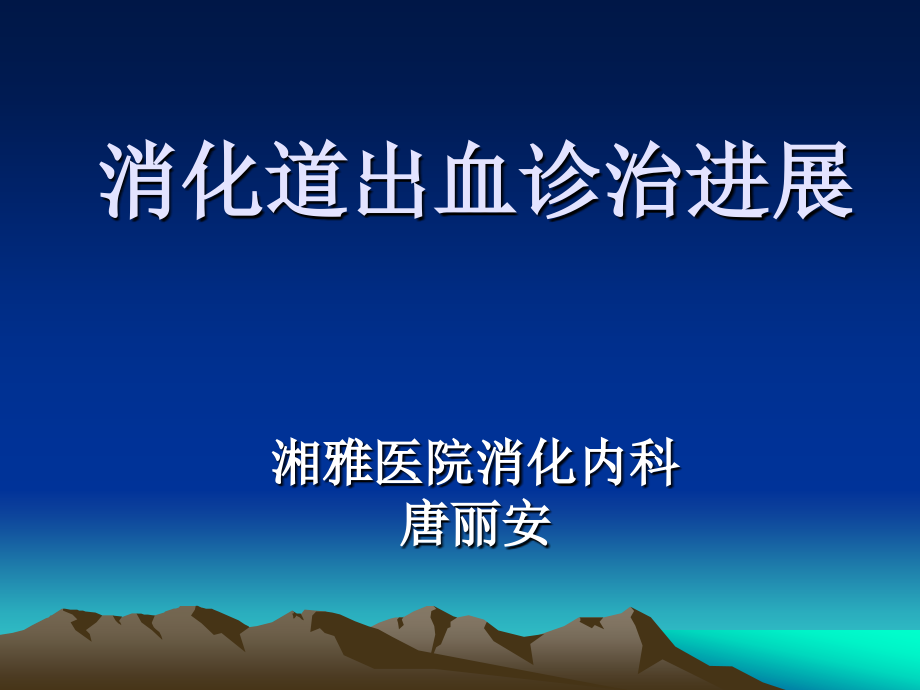 消化道出血诊治进展

湘雅医院消化内科
唐丽安